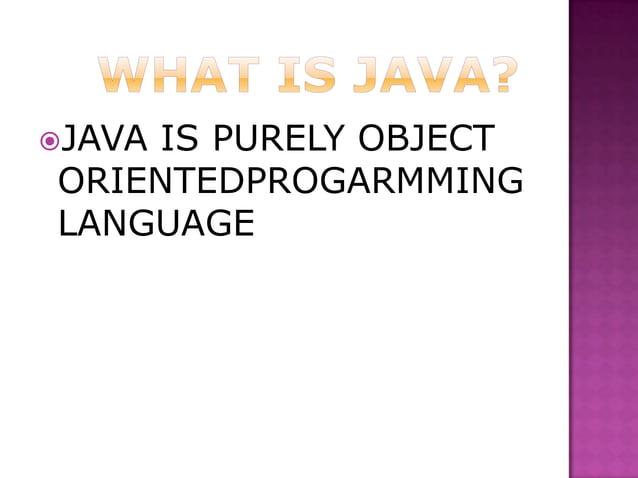 WHAT IS JAVA?

JAVA IS PURELY OBJECT ORIENTEDPROGARMMING LANGUAGE